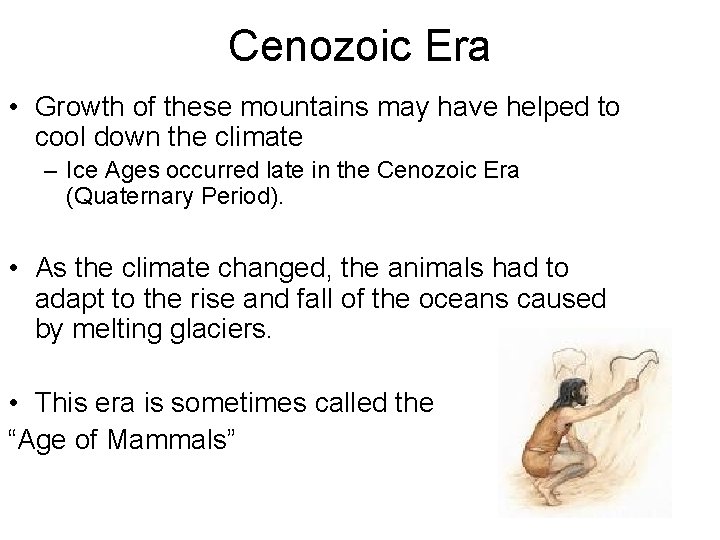 Cenozoic Era

• Growth of these mountains may have helped to cool down the climate
– Ice Ages occurred late in the Cenozoic Era (Quaternary Period).

• As the climate changed, the animals had to adapt to the rise and fall of the oceans caused by melting glaciers.

• This era is sometimes called the
“Age of Mammals”